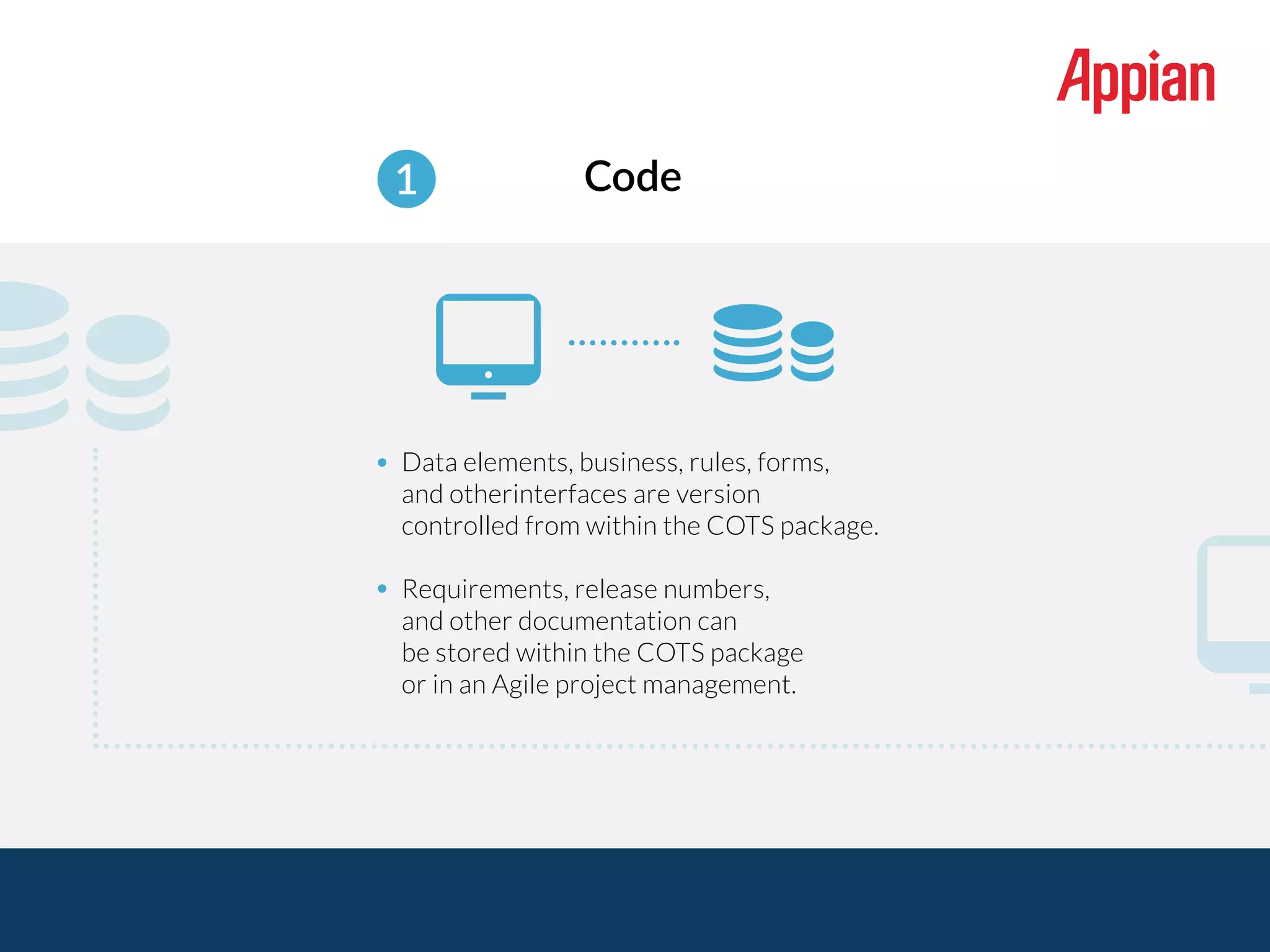 Appian

1 Code

• Data elements, business, rules, forms, and otherinterfaces are version controlled from within the COTS package.

• Requirements, release numbers, and other documentation can be stored within the COTS package or in an Agile project management.